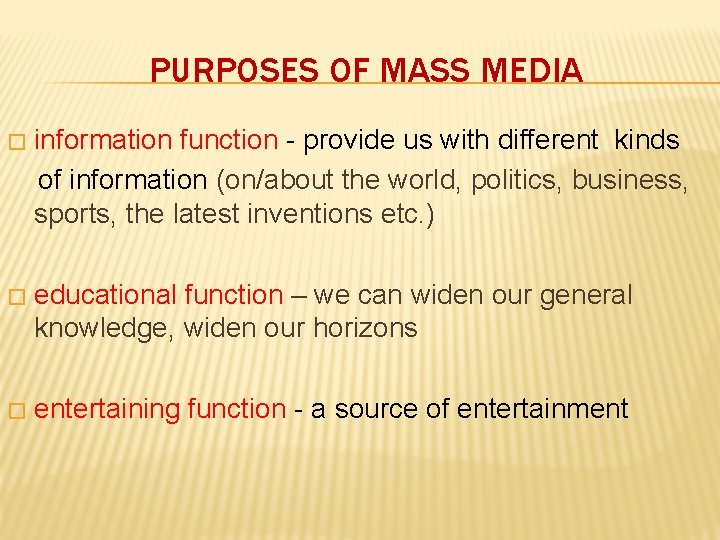 PURPOSES OF MASS MEDIA

□ information function - provide us with different kinds of information (on/about the world, politics, business, sports, the latest inventions etc.)

□ educational function – we can widen our general knowledge, widen our horizons

□ entertaining function - a source of entertainment